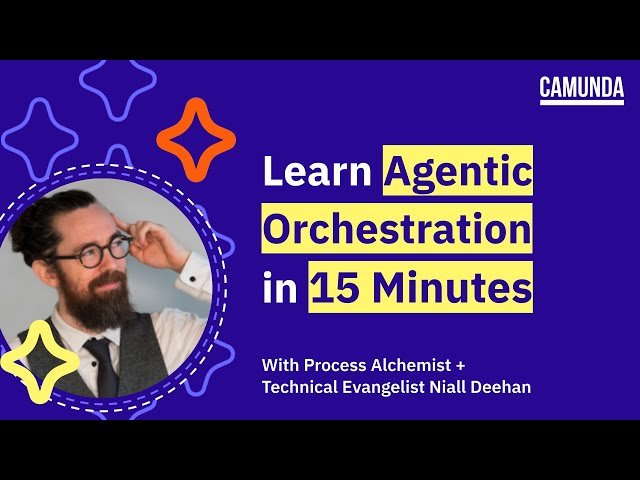 CAMUNDA

Learn Agentic Orchestration in 15 Minutes

With Process Alchemist + Technical Evangelist Niall Deehan